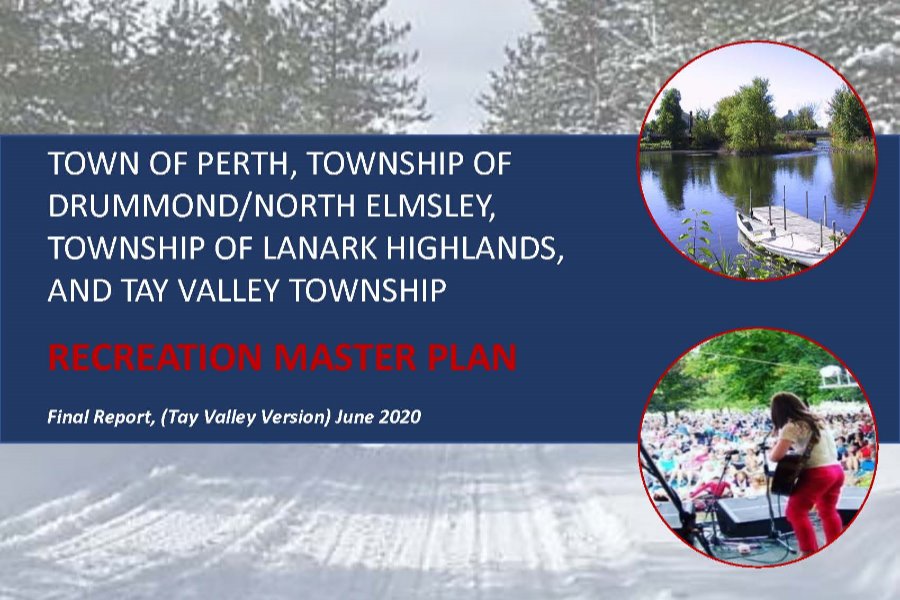 TOWN OF PERTH, TOWNSHIP OF DRUMMOND/NORTH ELMSLEY, TOWNSHIP OF LANARK HIGHLANDS, AND TAY VALLEY TOWNSHIP

RECREATION MASTER PLAN

Final Report, (Tay Valley Version) June 2020